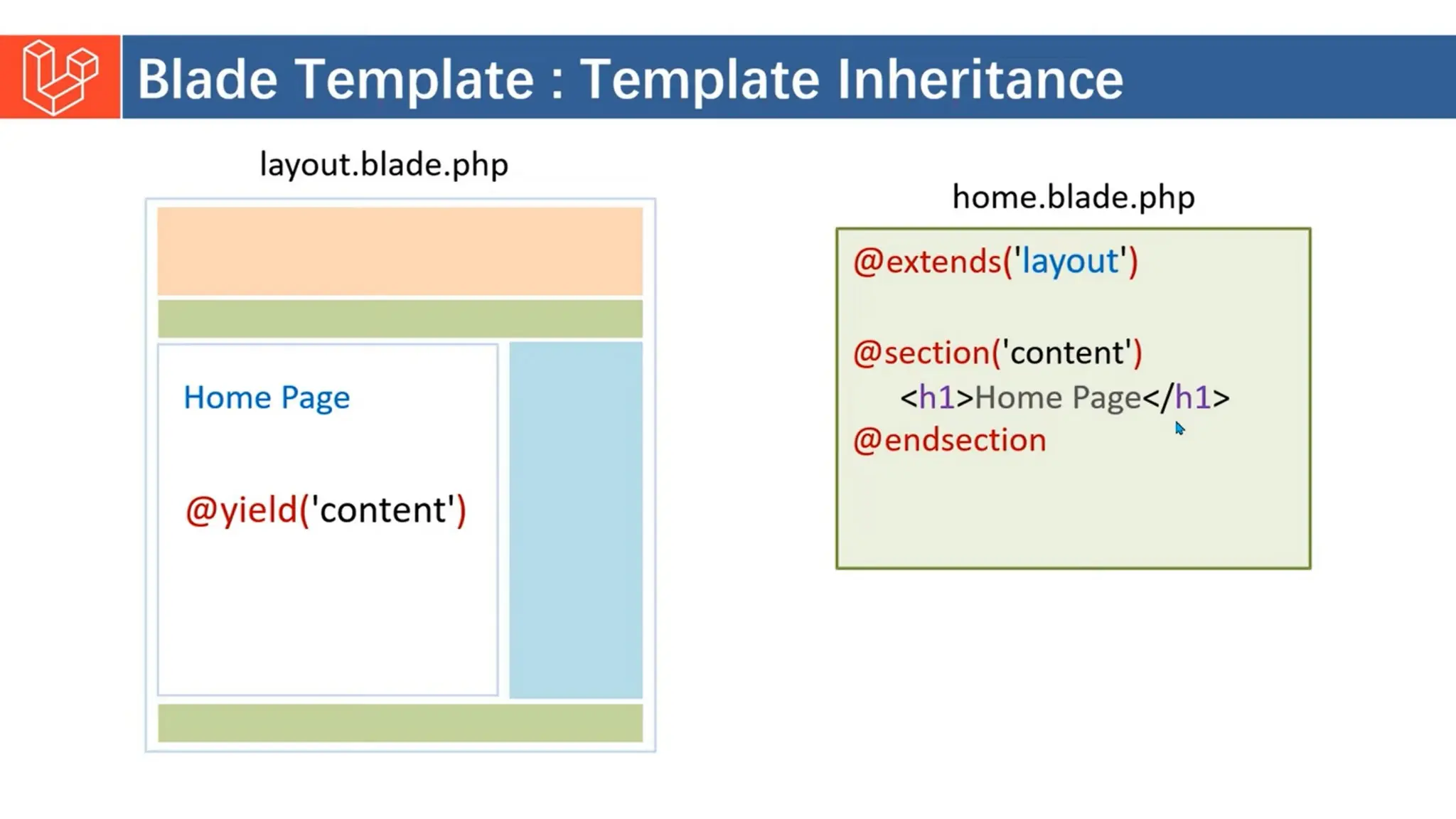 Blade Template : Template Inheritance

layout.blade.php

Home Page

@yield('content')

home.blade.php

@extends('layout')

@section('content')
<h1>Home Page</h1>
@endsection